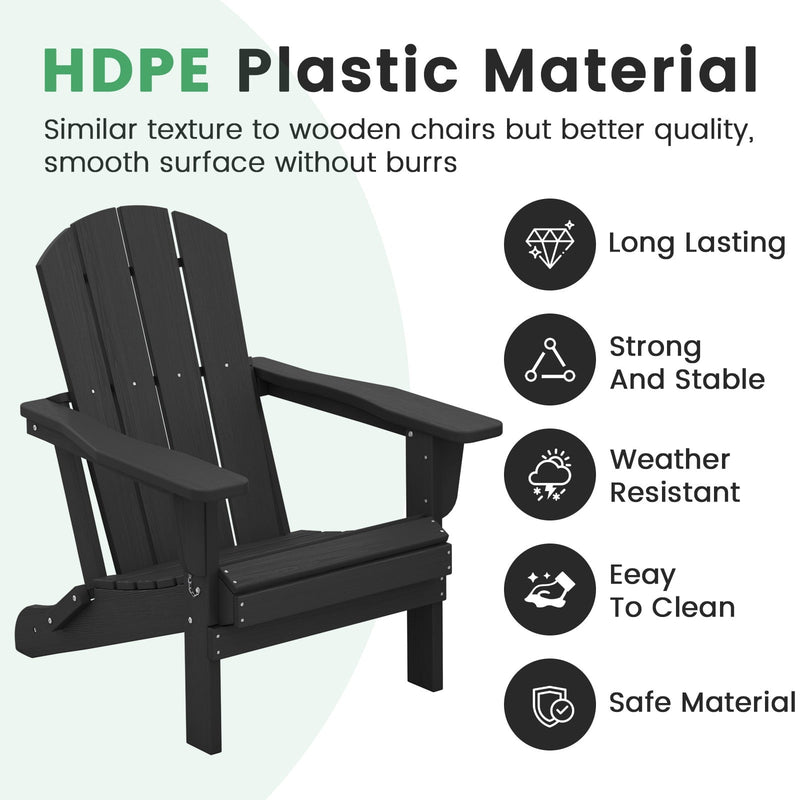 HDPE Plastic Material

Similar texture to wooden chairs but better quality, smooth surface without burrs

Long Lasting

Strong And Stable

Weather Resistant

Eeay To Clean

Safe Material